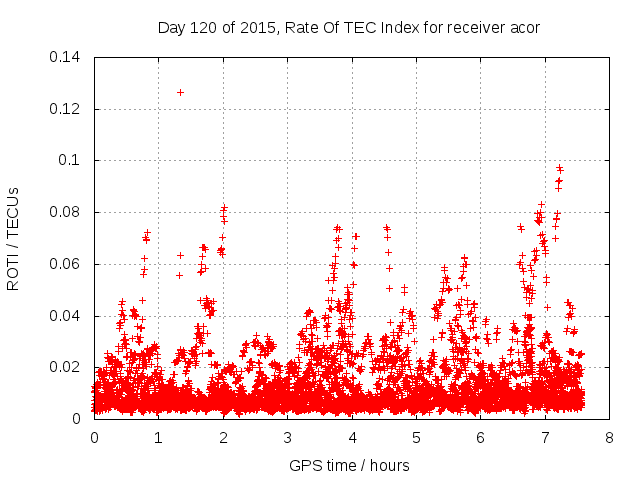 Day 120 of 2015, Rate Of TEC Index for receiver acor

ROTI / TECUs

0.14
0.12
0.1
0.08
0.06
0.04
0.02
0

0 1 2 3 4 5 6 7 8

GPS time / hours